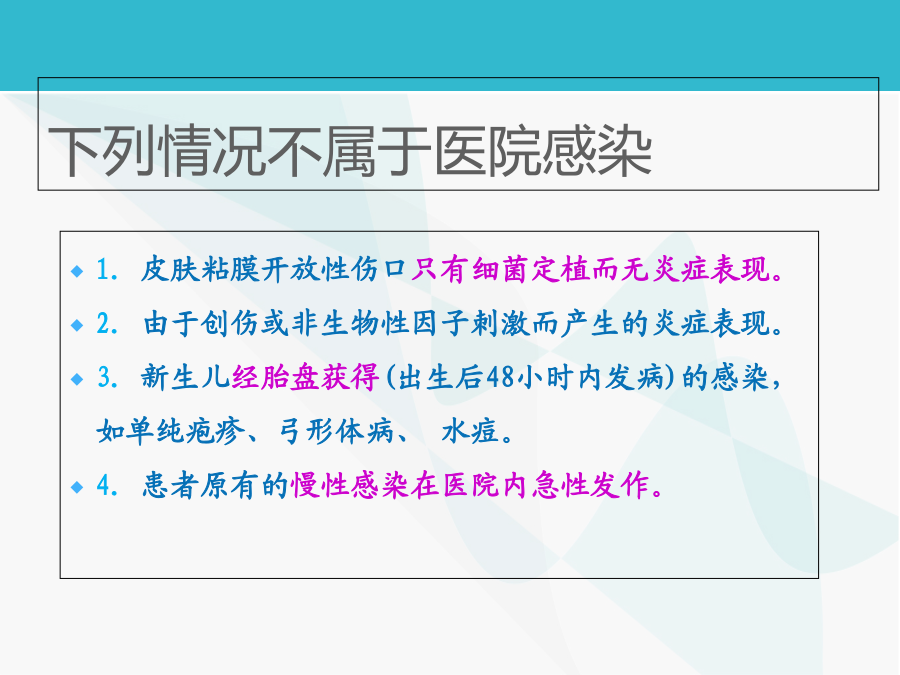 下列情况不属于医院感染

1. 皮肤粘膜开放性伤口只有细菌定植而无炎症表现。

2. 由于创伤或非生物性因子刺激而产生的炎症表现。

3. 新生儿经胎盘获得(出生后48小时内发病)的感染，如单纯疱疹、弓形体病、 水痘。

4. 患者原有的慢性感染在医院内急性发作。